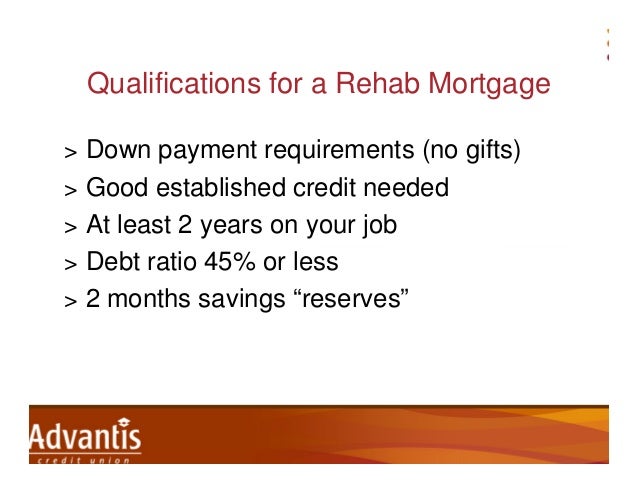 Qualifications for a Rehab Mortgage

> Down payment requirements (no gifts)
> Good established credit needed
> At least 2 years on your job
> Debt ratio 45% or less
> 2 months savings “reserves”

Advantis
credit union